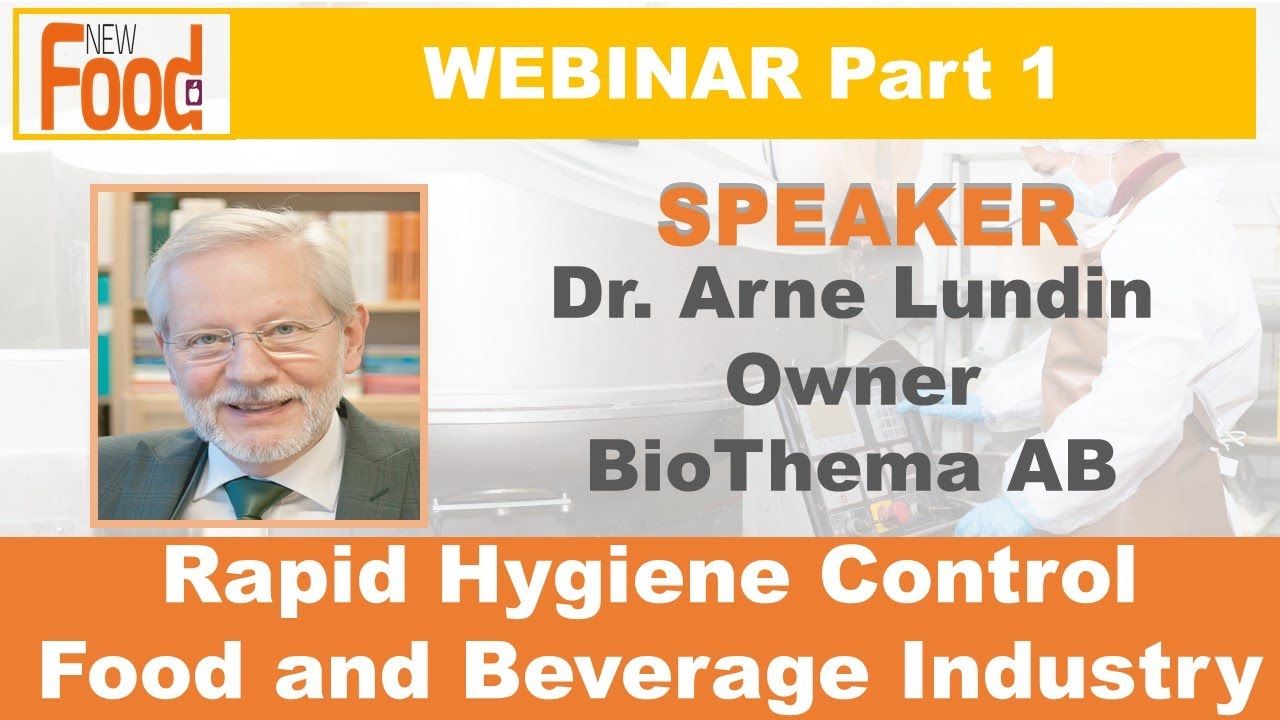 NEW Food

WEBINAR Part 1

SPEAKER
Dr. Arne Lundin
Owner
BioThema AB

Rapid Hygiene Control
Food and Beverage Industry